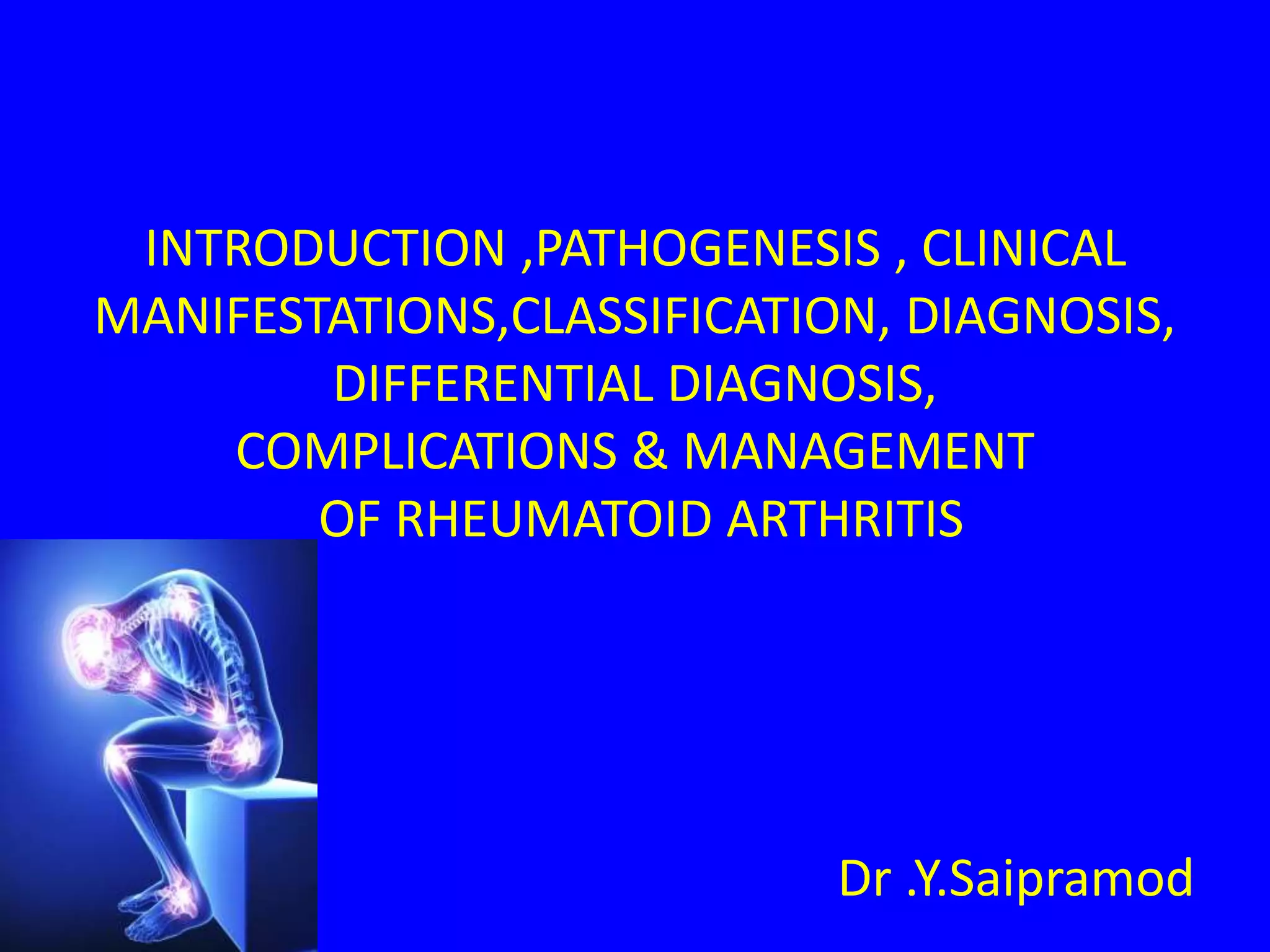 INTRODUCTION ,PATHOGENESIS , CLINICAL MANIFESTATIONS,CLASSIFICATION, DIAGNOSIS, DIFFERENTIAL DIAGNOSIS, COMPLICATIONS & MANAGEMENT OF RHEUMATOID ARTHRITIS

Dr .Y.Saipramod